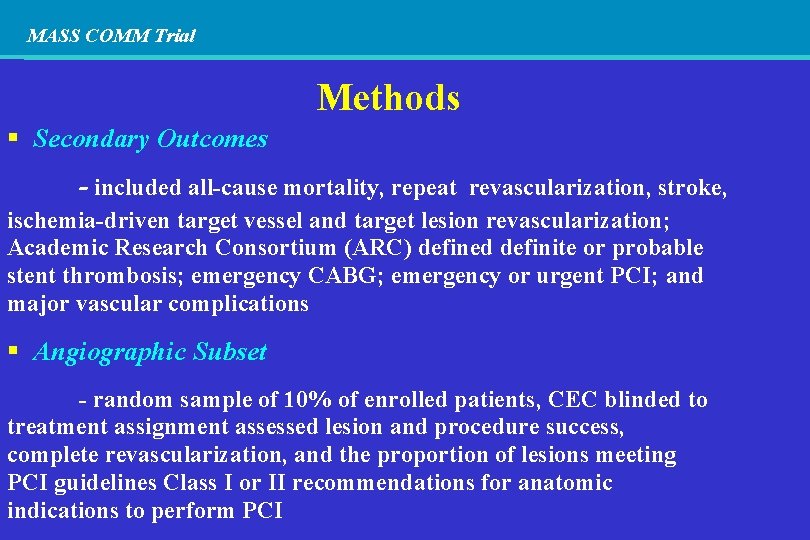 MASS COMM Trial

Methods

▪ Secondary Outcomes

- included all-cause mortality, repeat revascularization, stroke, ischemia-driven target vessel and target lesion revascularization; Academic Research Consortium (ARC) defined definite or probable stent thrombosis; emergency CABG; emergency or urgent PCI; and major vascular complications

▪ Angiographic Subset

- random sample of 10% of enrolled patients, CEC blinded to treatment assignment assessed lesion and procedure success, complete revascularization, and the proportion of lesions meeting PCI guidelines Class I or II recommendations for anatomic indications to perform PCI